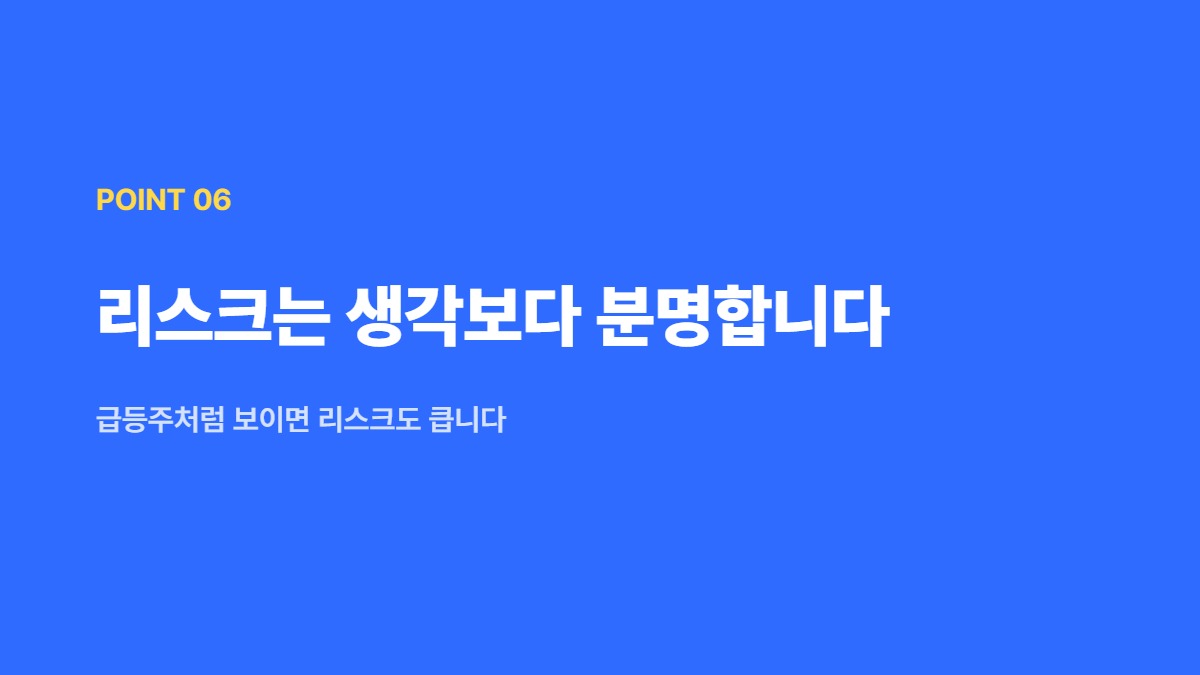 POINT 06

리스크는 생각보다 분명합니다

급등주처럼 보이면 리스크도 큽니다